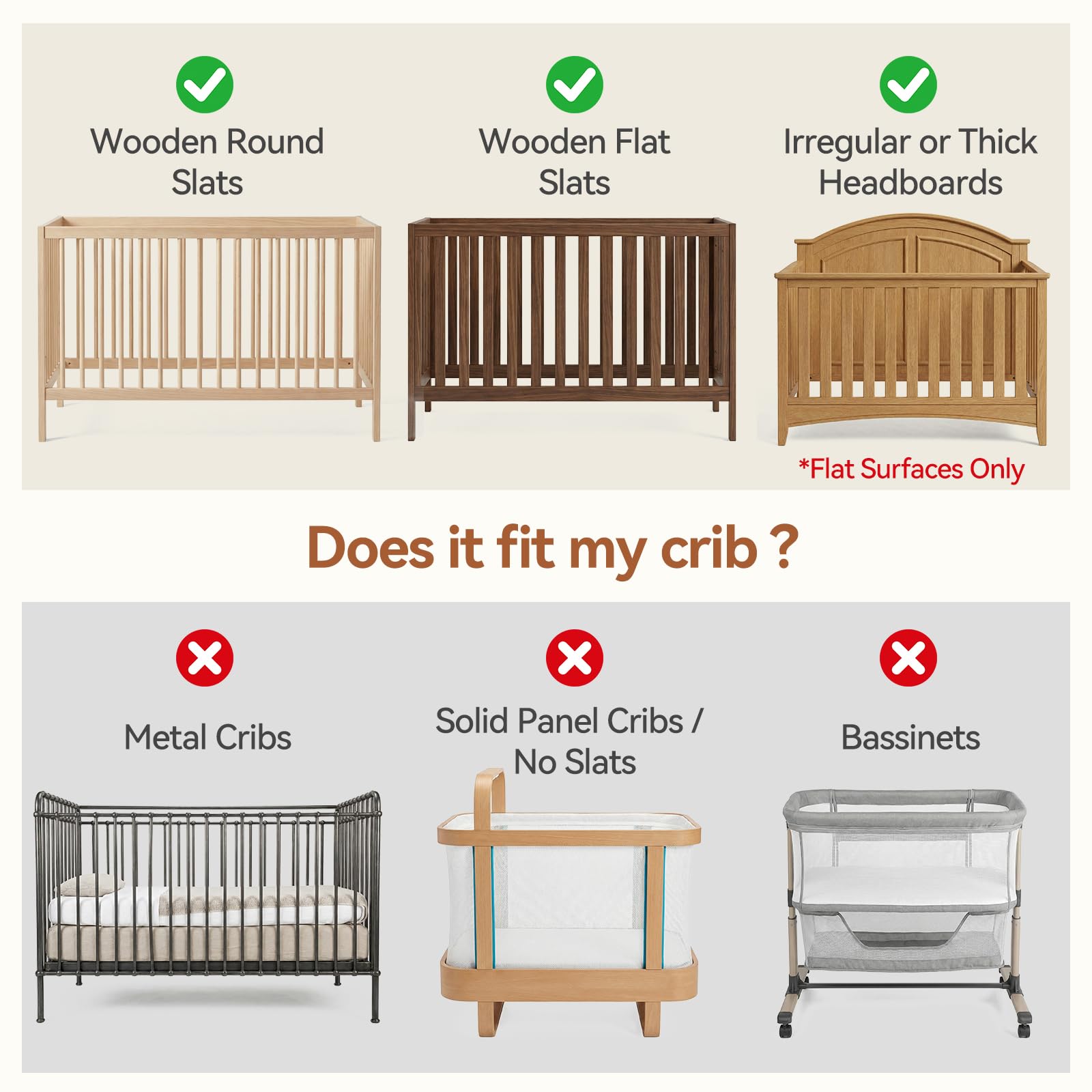 Wooden Round Slats

Wooden Flat Slats

Irregular or Thick Headboards

*Flat Surfaces Only

Does it fit my crib ?

Metal Cribs

Solid Panel Cribs / No Slats

Bassinets